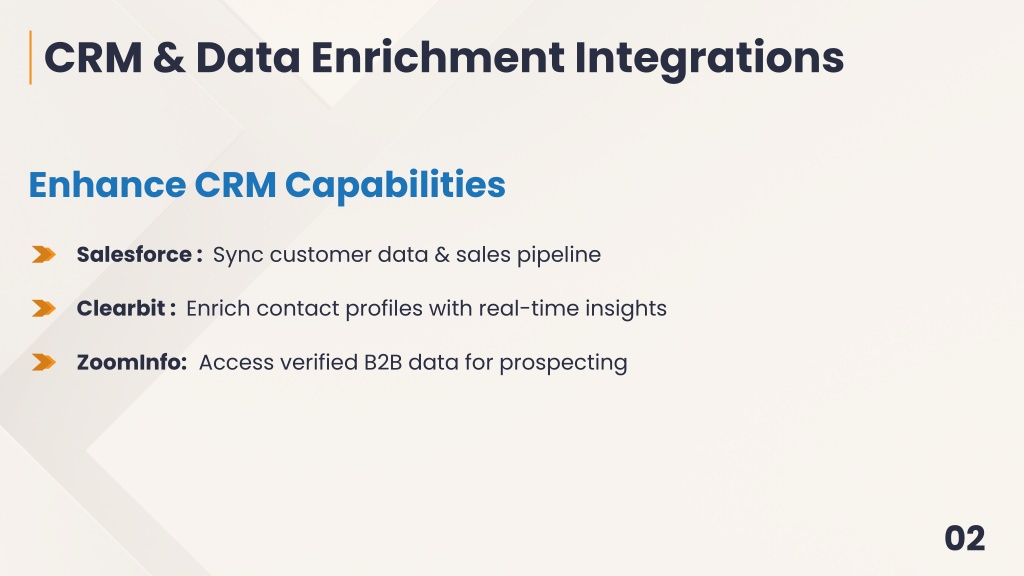 CRM & Data Enrichment Integrations

Enhance CRM Capabilities

Salesforce : Sync customer data & sales pipeline

Clearbit : Enrich contact profiles with real-time insights

ZoomInfo: Access verified B2B data for prospecting

02